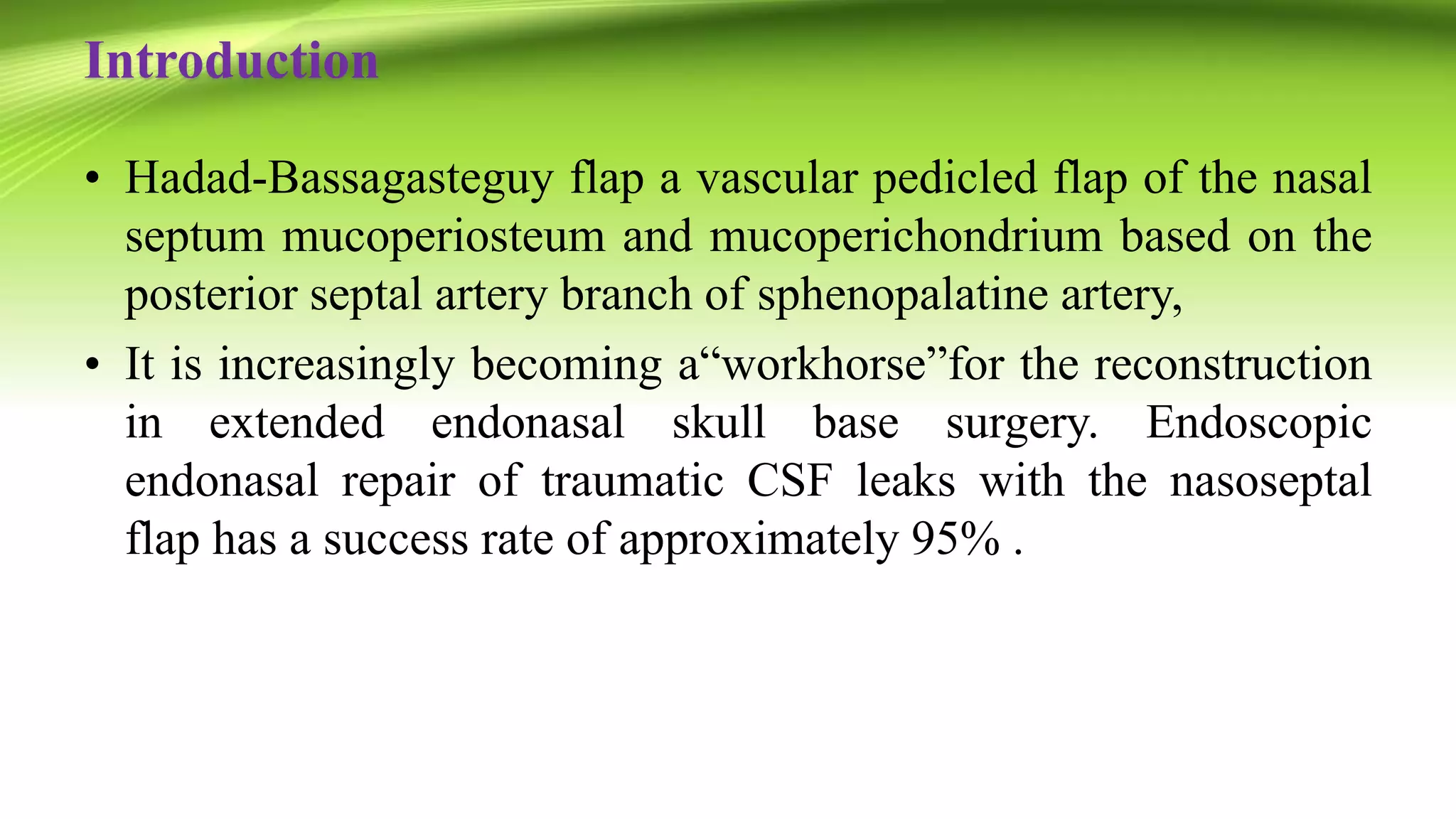 Introduction

• Hadad-Bassagasteguy flap a vascular pedicled flap of the nasal septum mucoperiosteum and mucoperichondrium based on the posterior septal artery branch of sphenopalatine artery,

• It is increasingly becoming a“workhorse”for the reconstruction in extended endonasal skull base surgery. Endoscopic endonasal repair of traumatic CSF leaks with the nasoseptal flap has a success rate of approximately 95% .